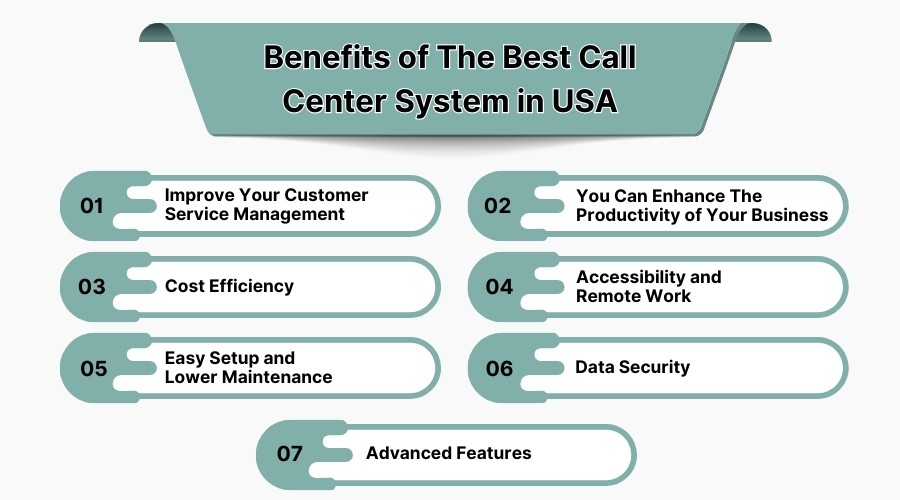 Benefits of The Best Call Center System in USA

01 Improve Your Customer Service Management

02 You Can Enhance The Productivity of Your Business

03 Cost Efficiency

04 Accessibility and Remote Work

05 Easy Setup and Lower Maintenance

06 Data Security

07 Advanced Features